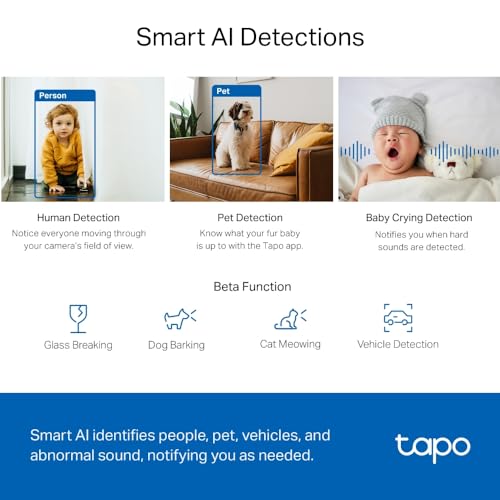 Smart AI Detections

Person

Pet

Human Detection
Notice everyone moving through your camera's field of view.

Pet Detection
Know what your fur baby is up to with the Tapo app.

Baby Crying Detection
Notifies you when hard sounds are detected.

Beta Function

Glass Breaking

Dog Barking

Cat Meowing

Vehicle Detection

Smart AI identifies people, pet, vehicles, and abnormal sound, notifying you as needed.

tapo